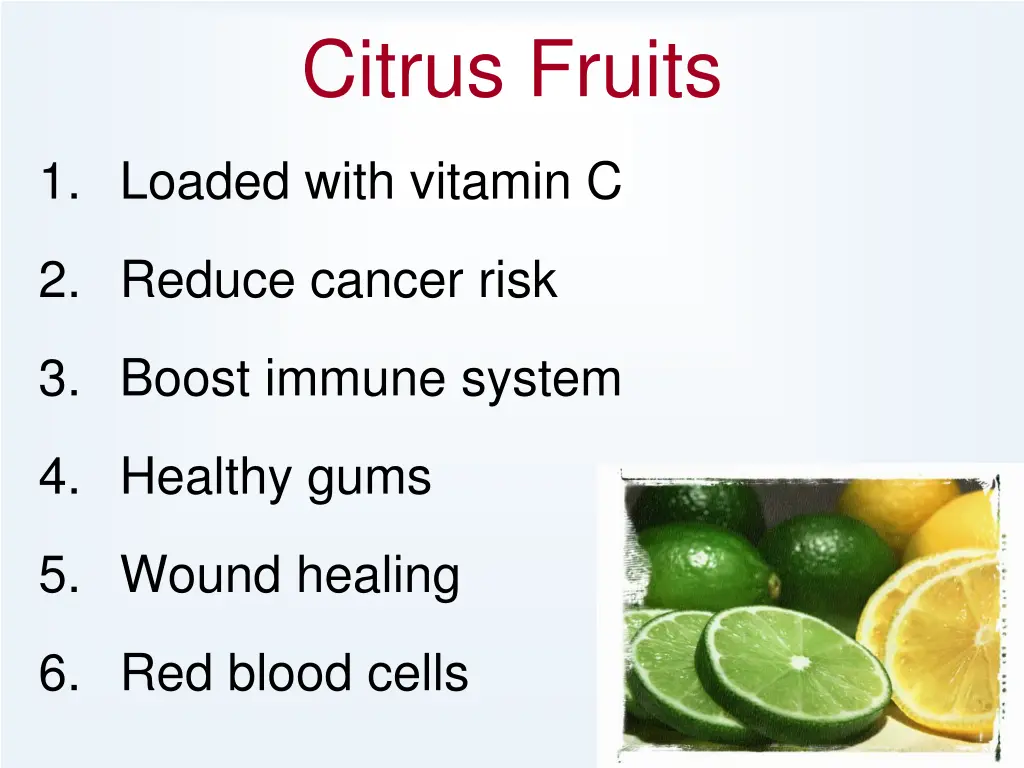 Citrus Fruits

1. Loaded with vitamin C
2. Reduce cancer risk
3. Boost immune system
4. Healthy gums
5. Wound healing
6. Red blood cells